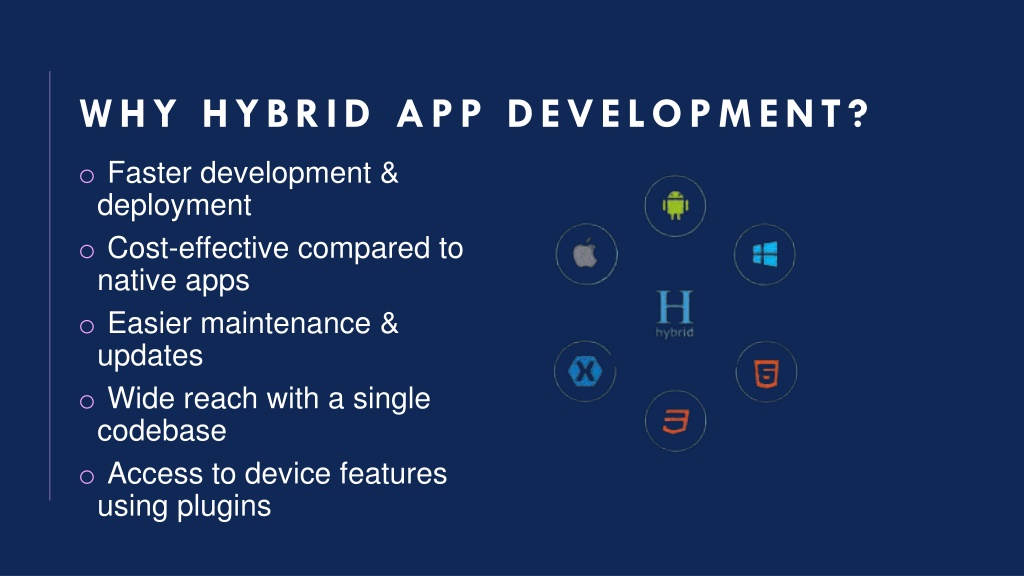 WHY HYBRID APP DEVELOPMENT?

o Faster development & deployment

o Cost-effective compared to native apps

o Easier maintenance & updates

o Wide reach with a single codebase

o Access to device features using plugins

H
hybrid